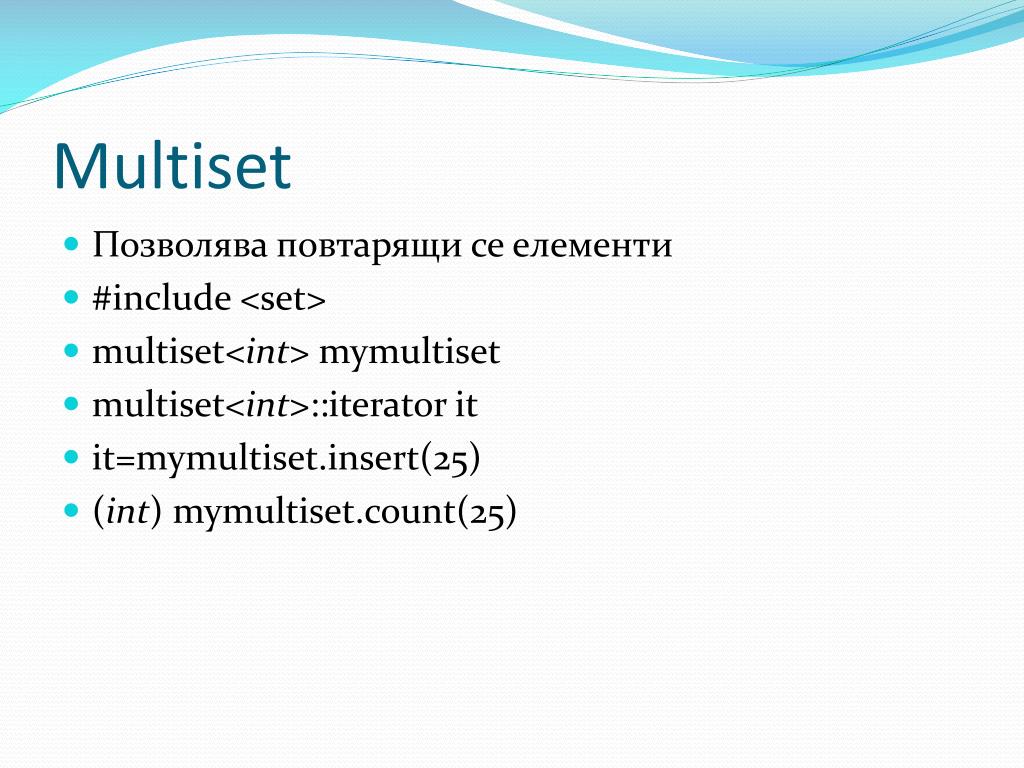 Multiset

- Позволява повтарящи се елементи
- #include <set>
- multiset<int> mymultiset
- multiset<int>::iterator it
- it=mymultiset.insert(25)
- (int) mymultiset.count(25)